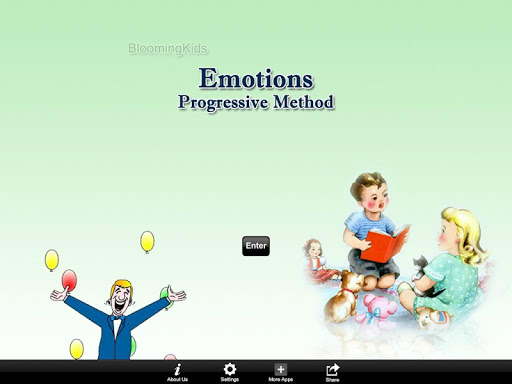 BloomingKids

Emotions
Progressive Method

Enter

About Us Settings More Apps Share